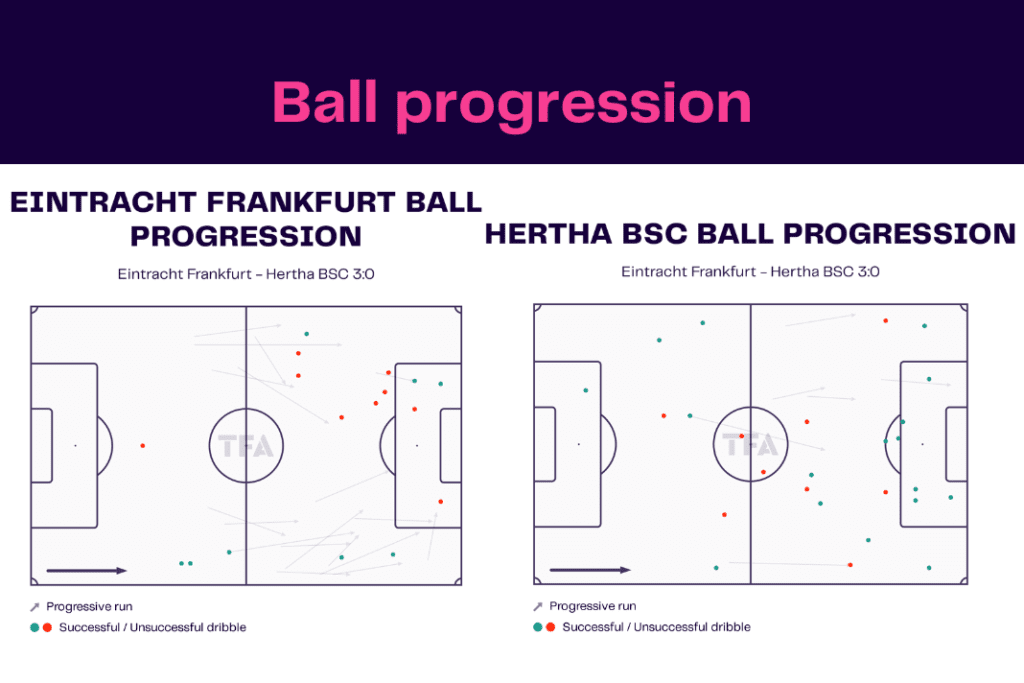 Ball progression

EINTRACHT FRANKFURT BALL PROGRESSION

Eintracht Frankfurt - Hertha BSC 3:0

TFA

Progressive run

Successful / Unsuccessful dribble

HERTHA BSC BALL PROGRESSION

Eintracht Frankfurt - Hertha BSC 3:0

TFA

Progressive run

Successful / Unsuccessful dribble